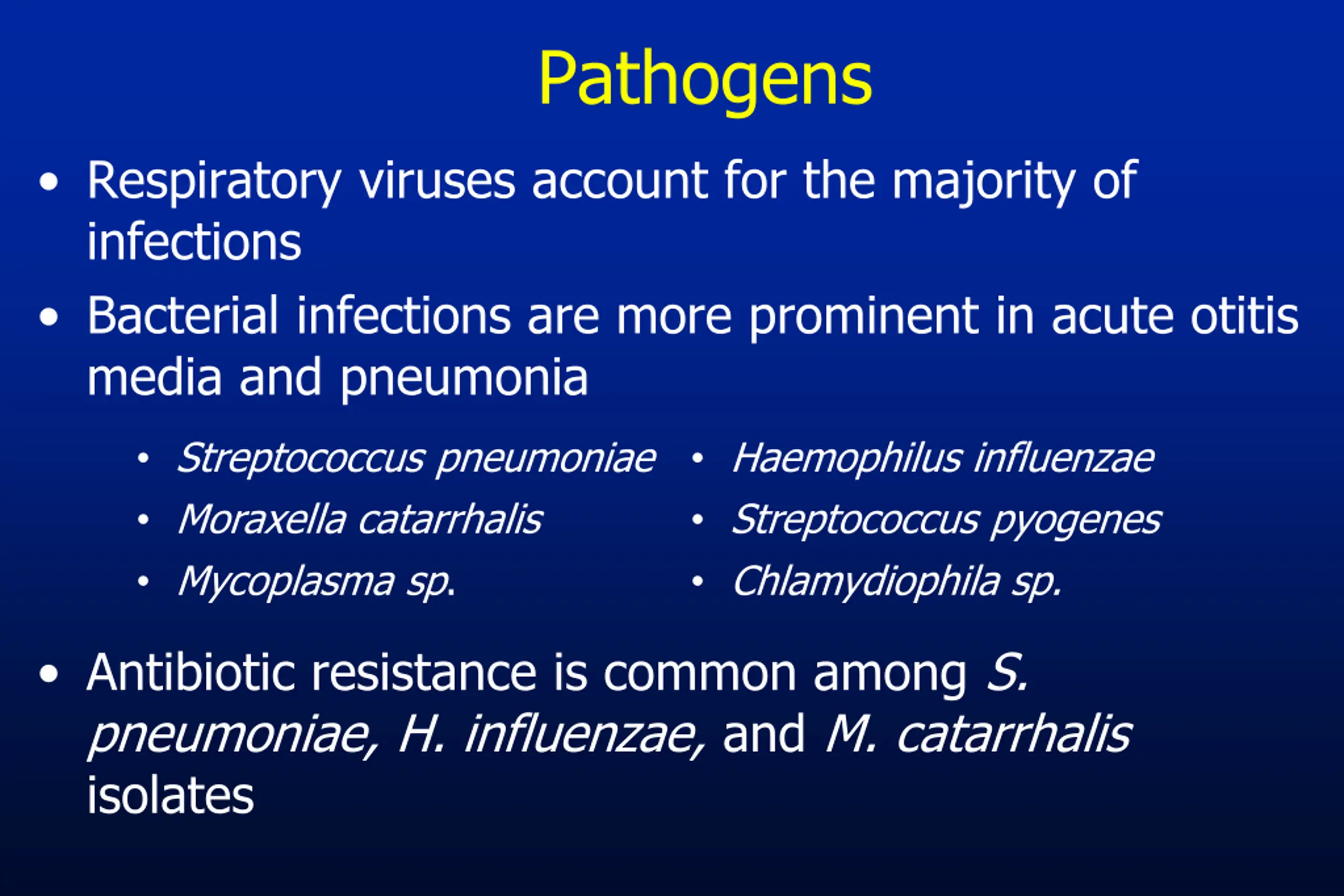 Pathogens

• Respiratory viruses account for the majority of infections

• Bacterial infections are more prominent in acute otitis media and pneumonia

• Streptococcus pneumoniae
• Moraxella catarrhalis
• Mycoplasma sp.

• Haemophilus influenzae
• Streptococcus pyogenes
• Chlamydiophila sp.

• Antibiotic resistance is common among S. pneumoniae, H. influenzae, and M. catarrhalis isolates